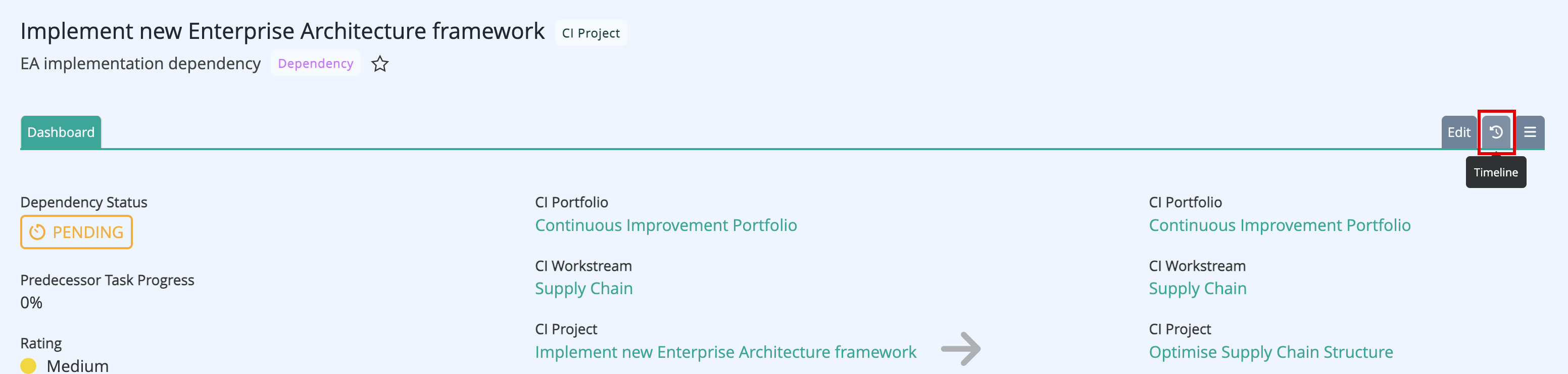 Implement new Enterprise Architecture framework CI Project

EA implementation dependency Dependency

Dashboard

Edit

Timeline

Dependency Status

PENDING

Predecessor Task Progress

0%

Rating

Medium

CI Portfolio

Continuous Improvement Portfolio

CI Workstream

Supply Chain

CI Project

Implement new Enterprise Architecture framework

CI Portfolio

Continuous Improvement Portfolio

CI Workstream

Supply Chain

CI Project

Optimise Supply Chain Structure